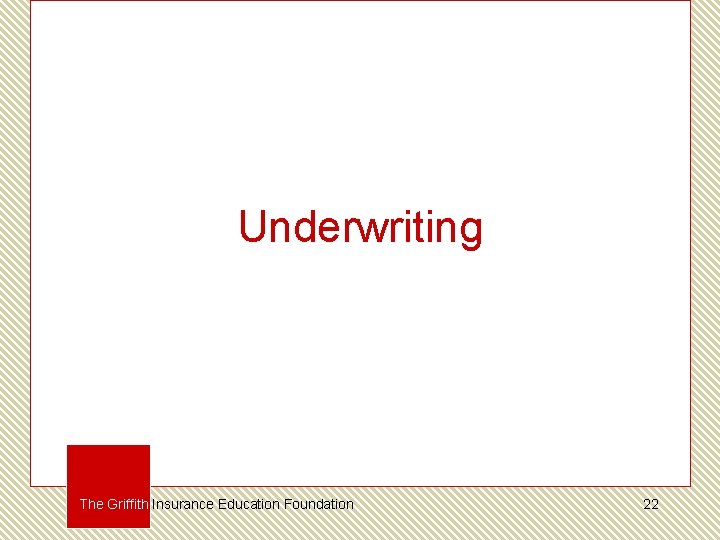 Underwriting

The Griffith Insurance Education Foundation

22